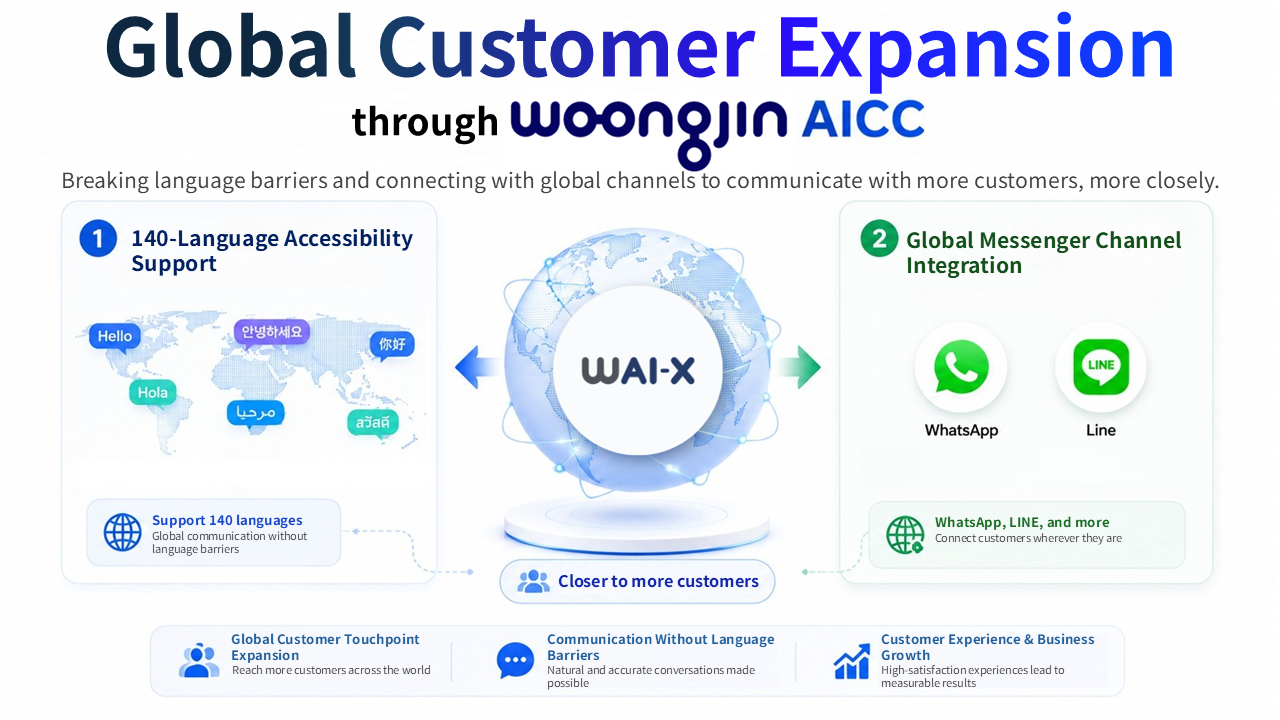 Global Customer Expansion

through woongjin AICC

Breaking language barriers and connecting with global channels to communicate with more customers, more closely.

1 140-Language Accessibility Support

Hello
안녕하세요
你好
Hola
مرحبا
สวัสดี

Support 140 languages
Global communication without language barriers

WAI-X

Closer to more customers

2 Global Messenger Channel Integration

WhatsApp
LINE
Line

WhatsApp, LINE, and more
Connect customers wherever they are

Global Customer Touchpoint Expansion
Reach more customers across the world

Communication Without Language Barriers
Natural and accurate conversations made possible

Customer Experience & Business Growth
High-satisfaction experiences lead to measurable results